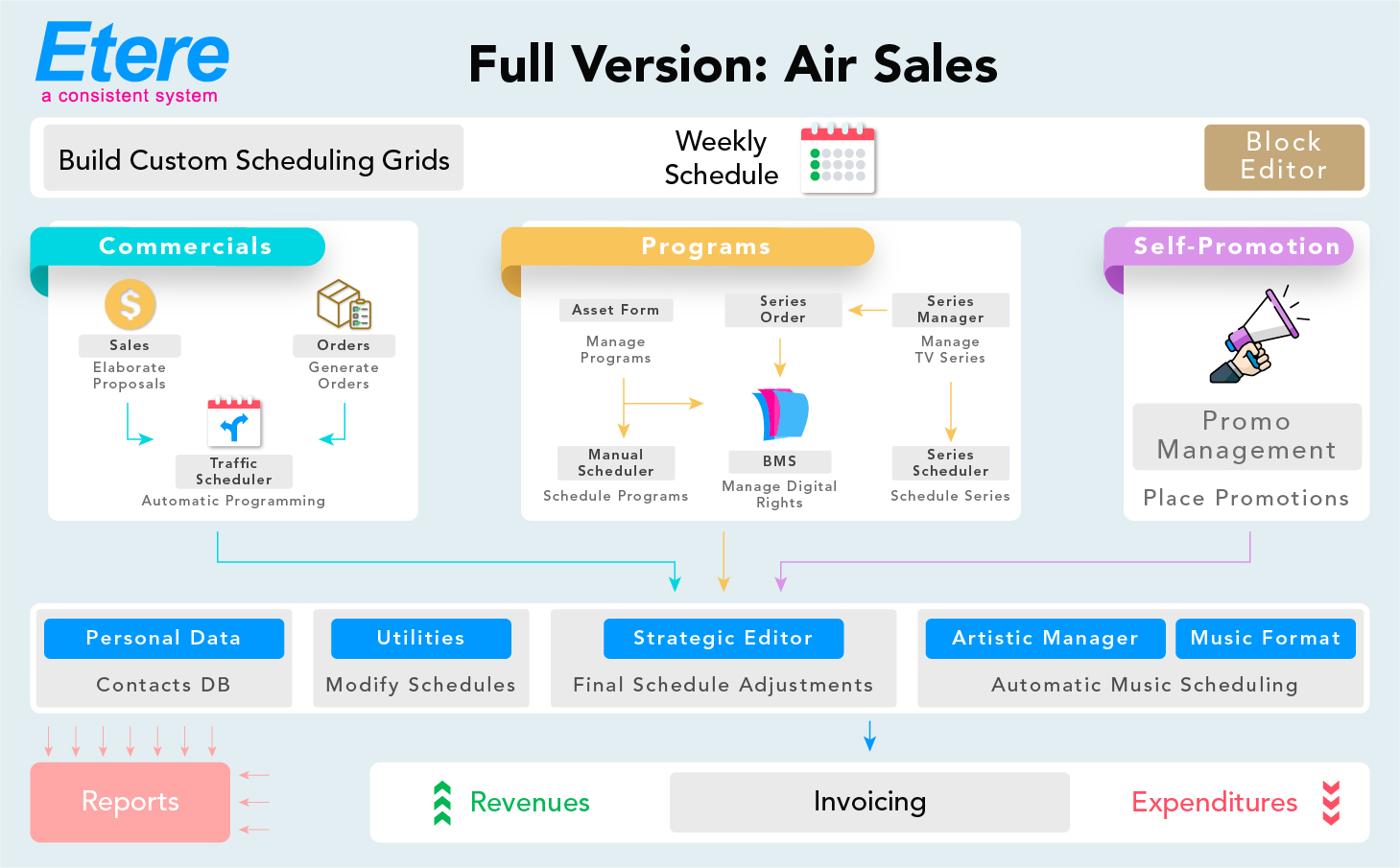 Etere
a consistent system

Full Version: Air Sales

Build Custom Scheduling Grids

Weekly Schedule

Block Editor

Commercials

Sales
Elaborate Proposals

Orders
Generate Orders

Traffic Scheduler
Automatic Programming

Programs

Asset Form
Manage Programs

Series Order

Series Manager
Manage TV Series

Manual Scheduler
Schedule Programs

BMS
Manage Digital Rights

Series Scheduler
Schedule Series

Self-Promotion

Promo Management

Place Promotions

Personal Data
Contacts DB

Utilities
Modify Schedules

Strategic Editor
Final Schedule Adjustments

Artistic Manager

Music Format

Automatic Music Scheduling

Reports

Revenues

Invoicing

Expenditures